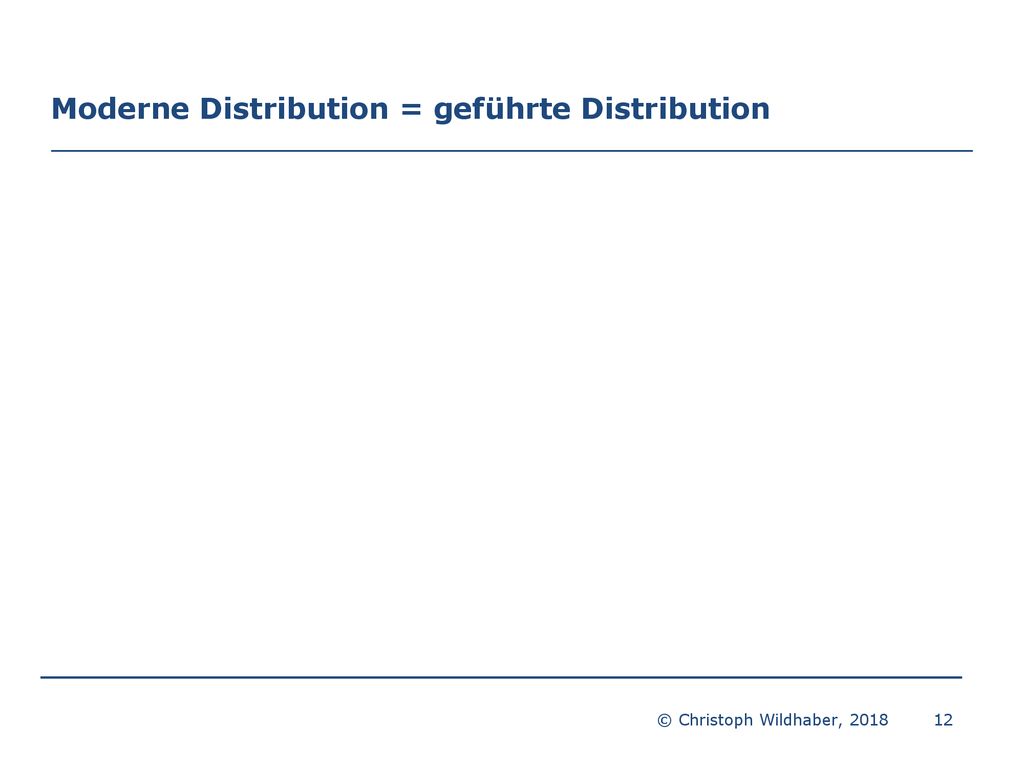 Moderne Distribution = geführte Distribution

© Christoph Wildhaber, 2018 12